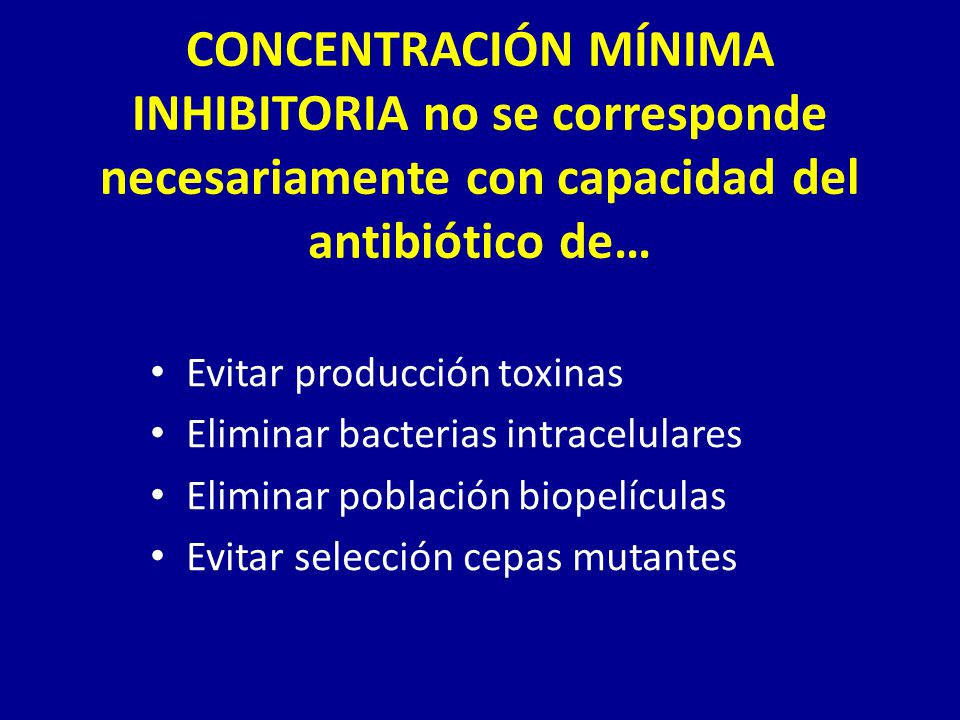 CONCENTRACIÓN MÍNIMA INHIBITORIA no se corresponde necesariamente con capacidad del antibiótico de…

• Evitar producción toxinas
• Eliminar bacterias intracelulares
• Eliminar población biopelículas
• Evitar selección cepas mutantes